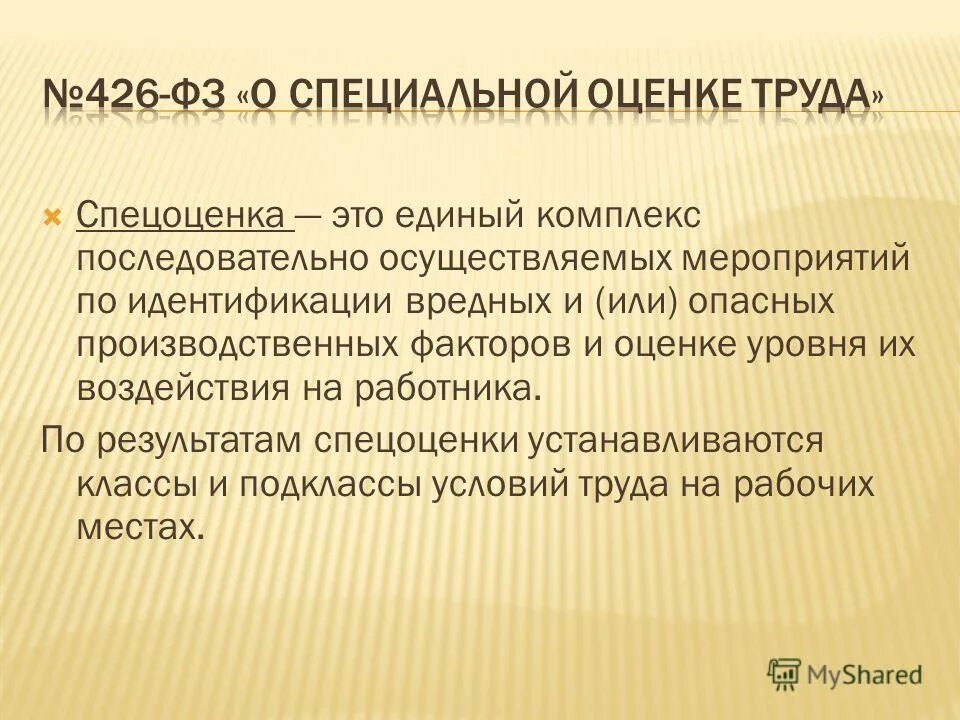 №426-ФЗ «О СПЕЦИАЛЬНОЙ ОЦЕНКЕ ТРУДА»

Спецоценка — это единый комплекс последовательно осуществляемых мероприятий по идентификации вредных и (или) опасных производственных факторов и оценке уровня их воздействия на работника.

По результатам спецоценки устанавливаются классы и подклассы условий труда на рабочих местах.

MyShared